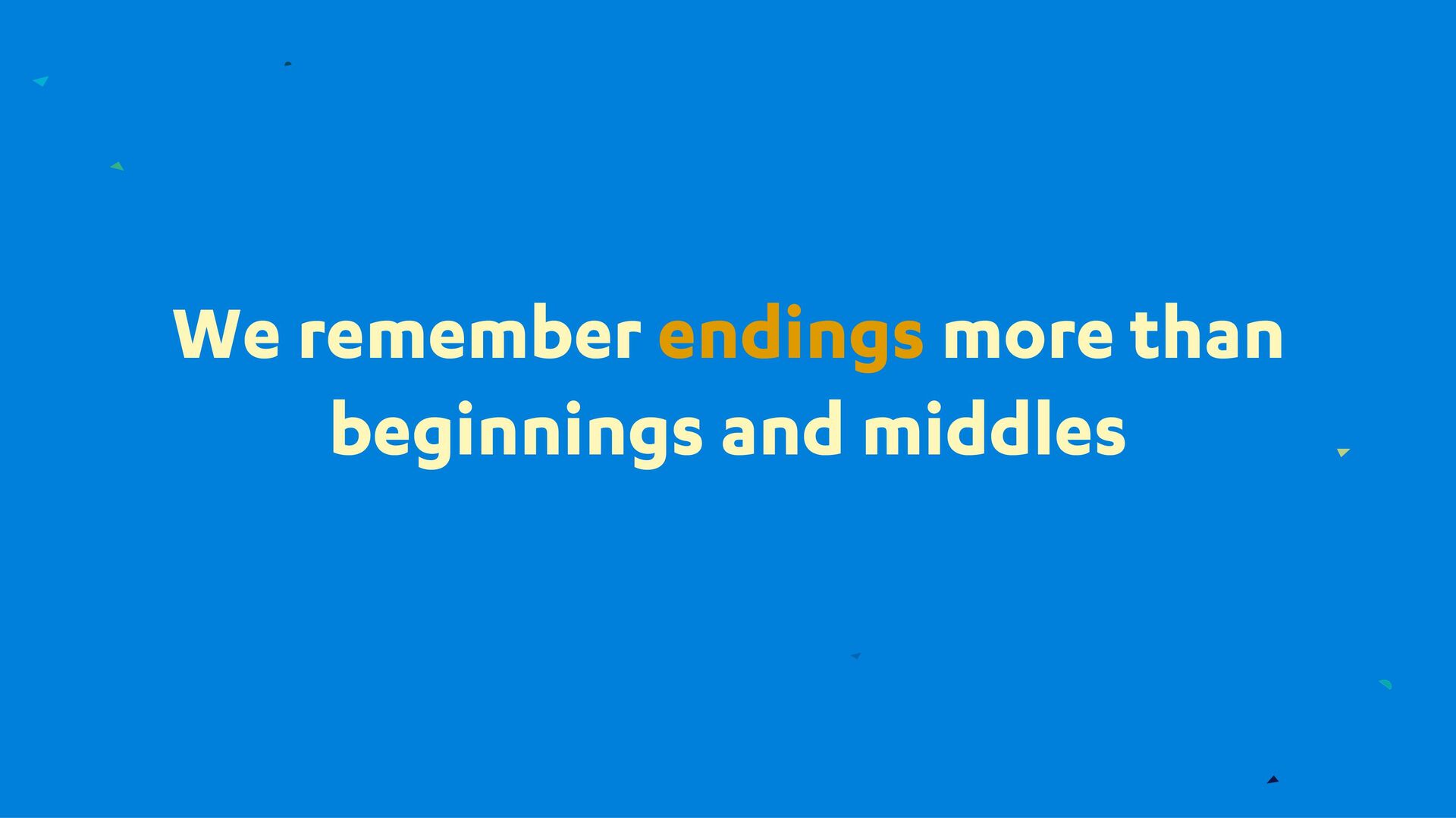 We remember endings more than beginnings and middles